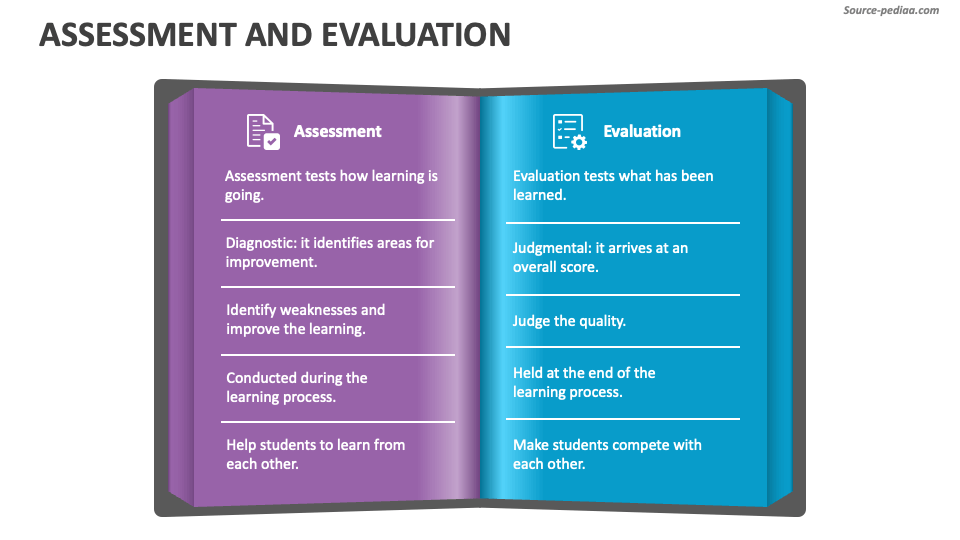 Source-pediaa.com

ASSESSMENT AND EVALUATION

Assessment

Assessment tests how learning is going.

Diagnostic: it identifies areas for improvement.

Identify weaknesses and improve the learning.

Conducted during the learning process.

Help students to learn from each other.

Evaluation

Evaluation tests what has been learned.

Judgmental: it arrives at an overall score.

Judge the quality.

Held at the end of the learning process.

Make students compete with each other.